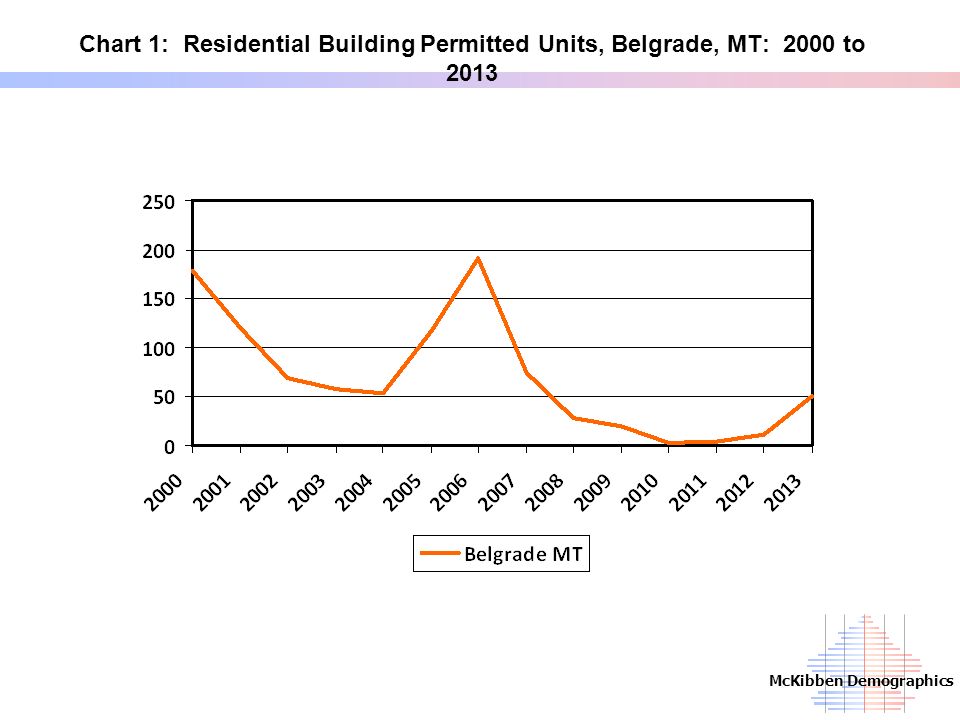 Chart 1: Residential Building Permitted Units, Belgrade, MT: 2000 to 2013

250
200
150
100
50
0

2000 2001 2002 2003 2004 2005 2006 2007 2008 2009 2010 2011 2012 2013

Belgrade MT

McKibben Demographics